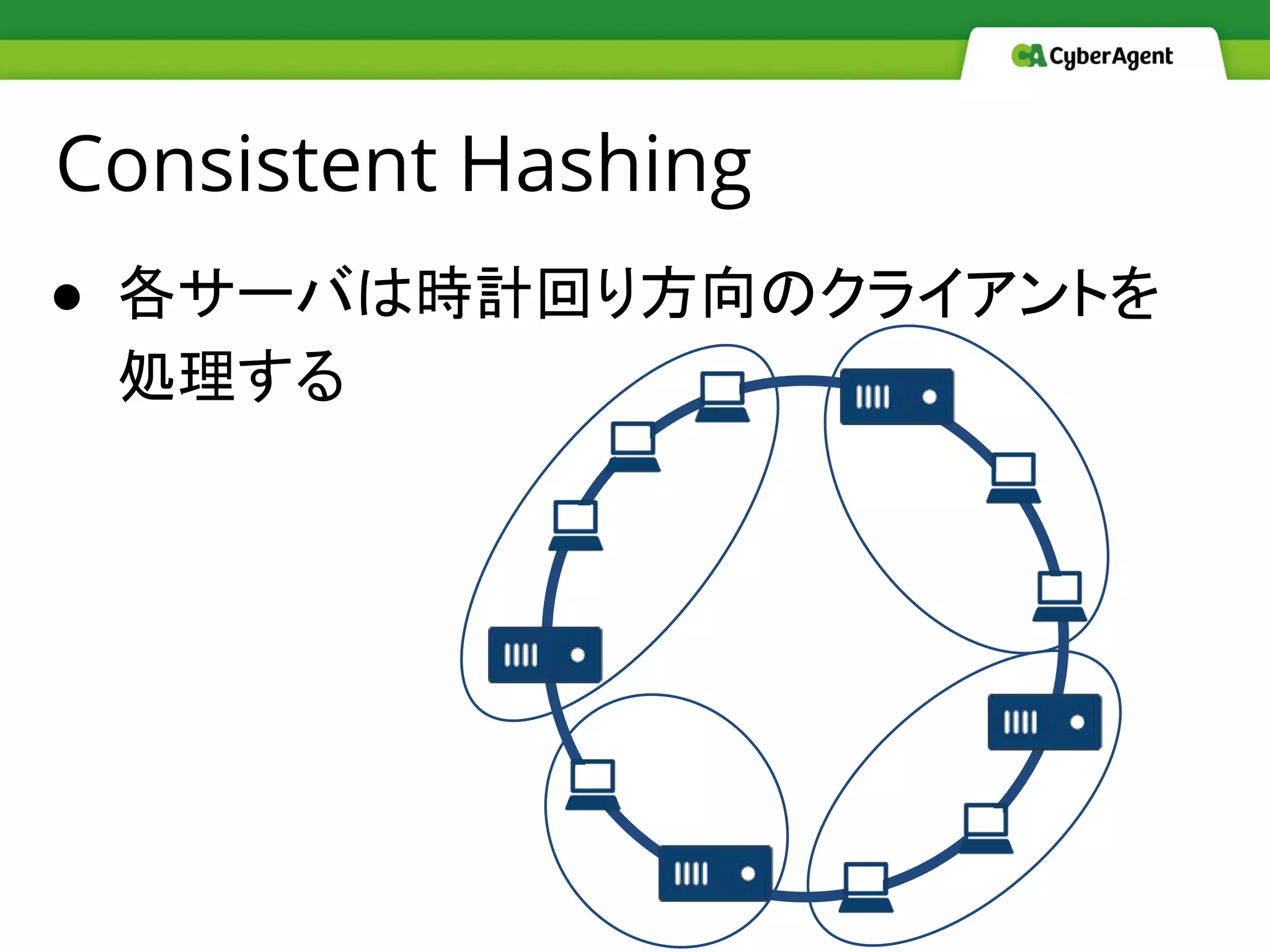 CA CyberAgent

Consistent Hashing

● 各サーバは時計回り方向のクライアントを処理する